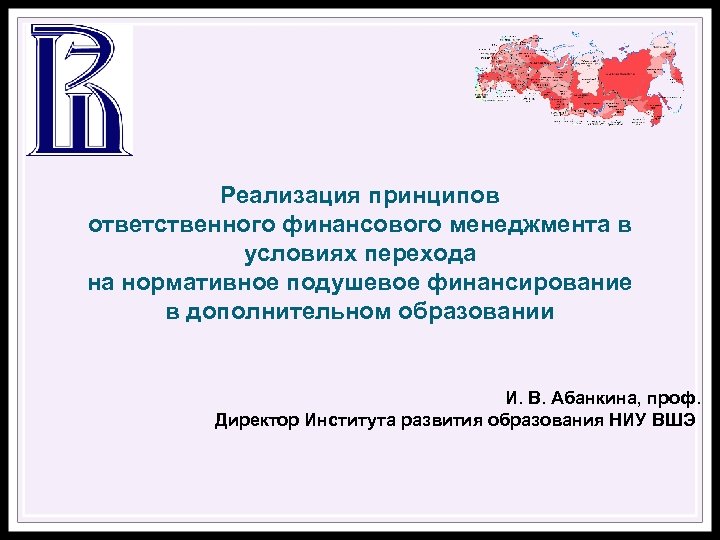 Реализация принципов
ответственного финансового менеджмента в условиях перехода
на нормативное подушевое финансирование
в дополнительном образовании

И. В. Абанкина, проф.
Директор Института развития образования НИУ ВШЭ